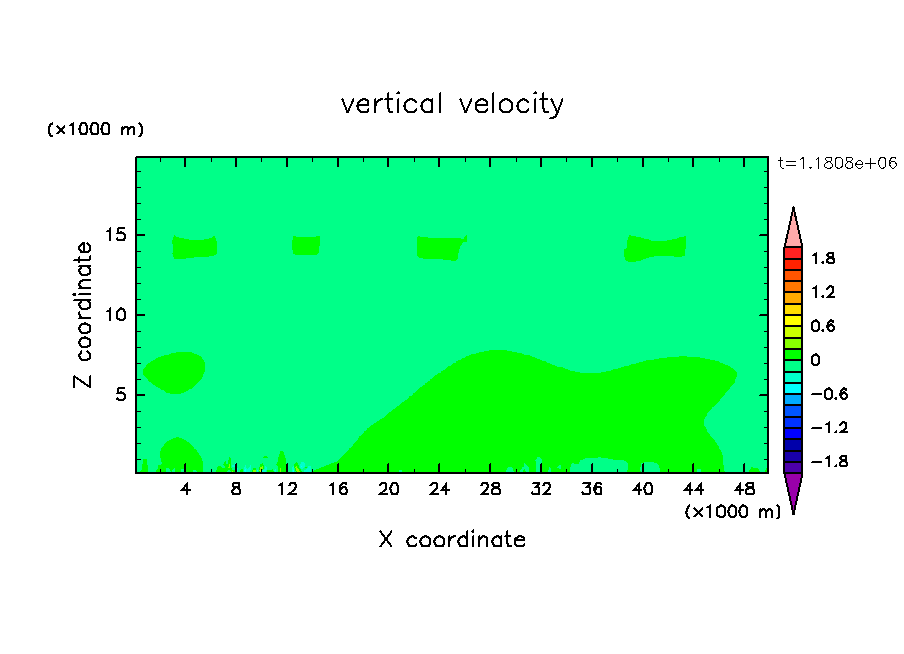 vertical velocity

(×1000 m)

t=1.1808e+06

Z coordinate

15
10
5

4 8 12 16 20 24 28 32 36 40 44 48

(×1000 m)

X coordinate

1.8
1.2
0.6
0
−0.6
−1.2
−1.8